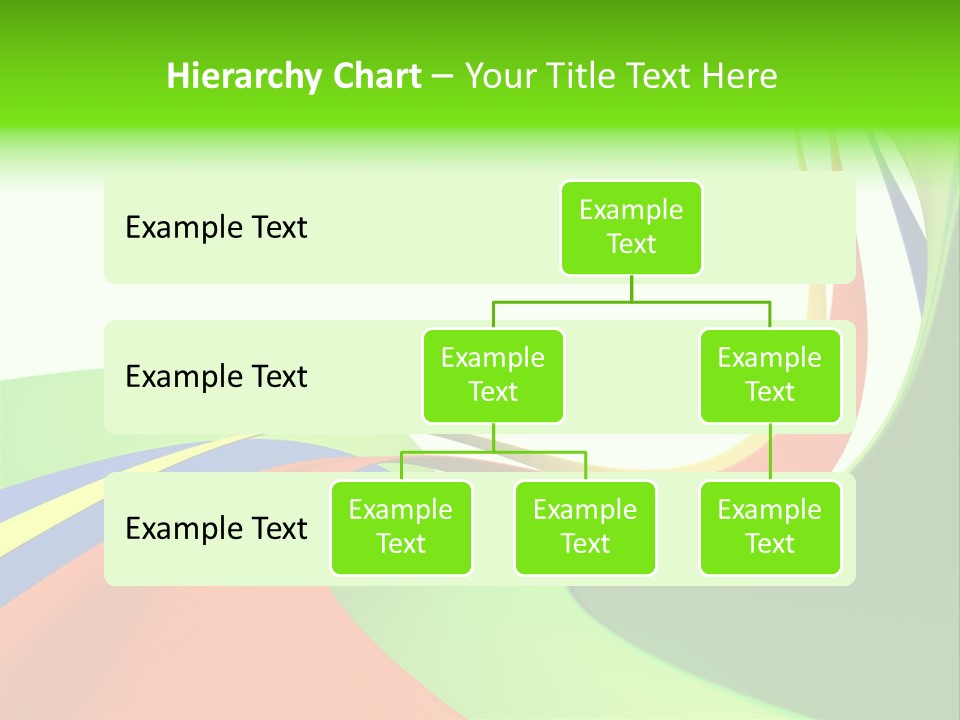 Hierarchy Chart – Your Title Text Here

Example Text

Example Text

Example Text

Example Text

Example Text

Example Text

Example Text

Example Text

Example Text